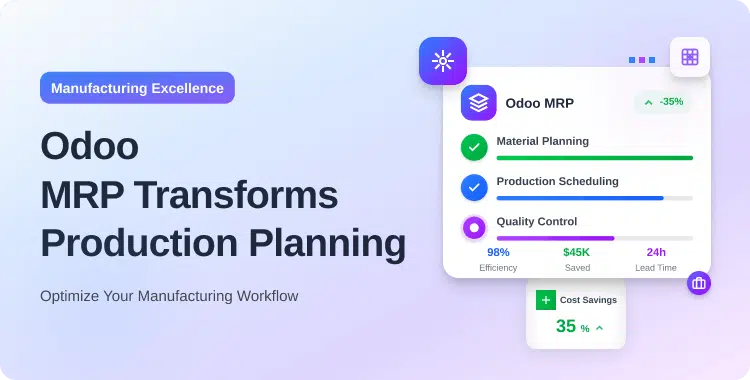 Manufacturing Excellence

Odoo
MRP Transforms
Production Planning

Optimize Your Manufacturing Workflow

Odoo MRP

-35%

Material Planning

Production Scheduling

Quality Control

98%
Efficiency

$45K
Saved

24h
Lead Time

Cost Savings

35 %